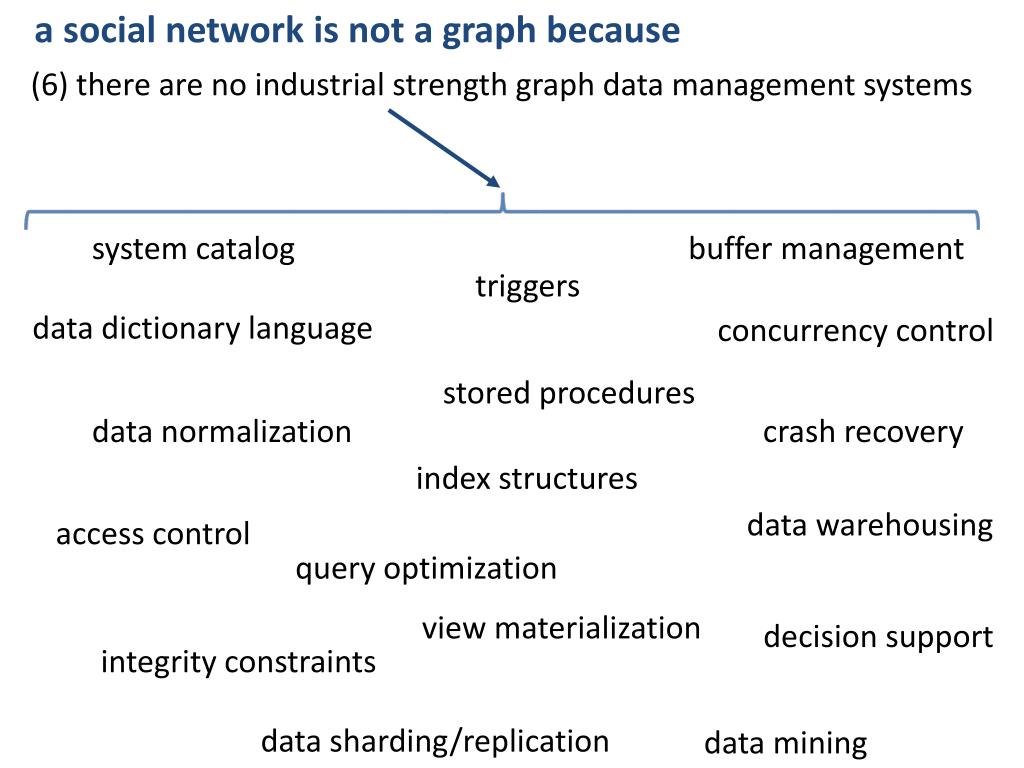 a social network is not a graph because

(6) there are no industrial strength graph data management systems

system catalog

buffer management

triggers

data dictionary language

concurrency control

stored procedures

data normalization

crash recovery

index structures

data warehousing

access control

query optimization

view materialization

decision support

integrity constraints

data sharding/replication

data mining